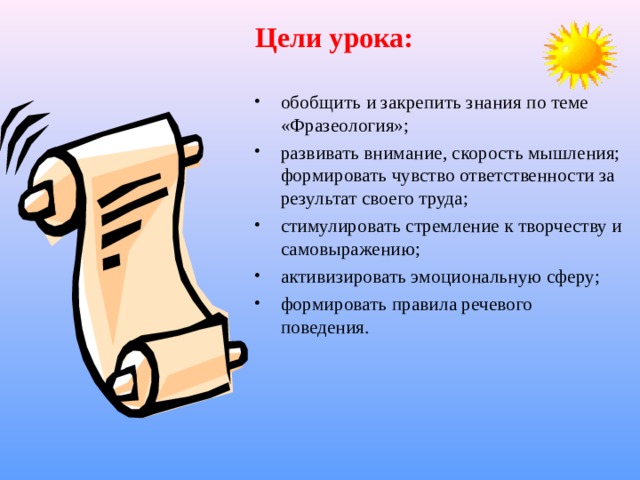 Цели урока:

• обобщить и закрепить знания по теме «Фразеология»;
• развивать внимание, скорость мышления; формировать чувство ответственности за результат своего труда;
• стимулировать стремление к творчеству и самовыражению;
• активизировать эмоциональную сферу;
• формировать правила речевого поведения.